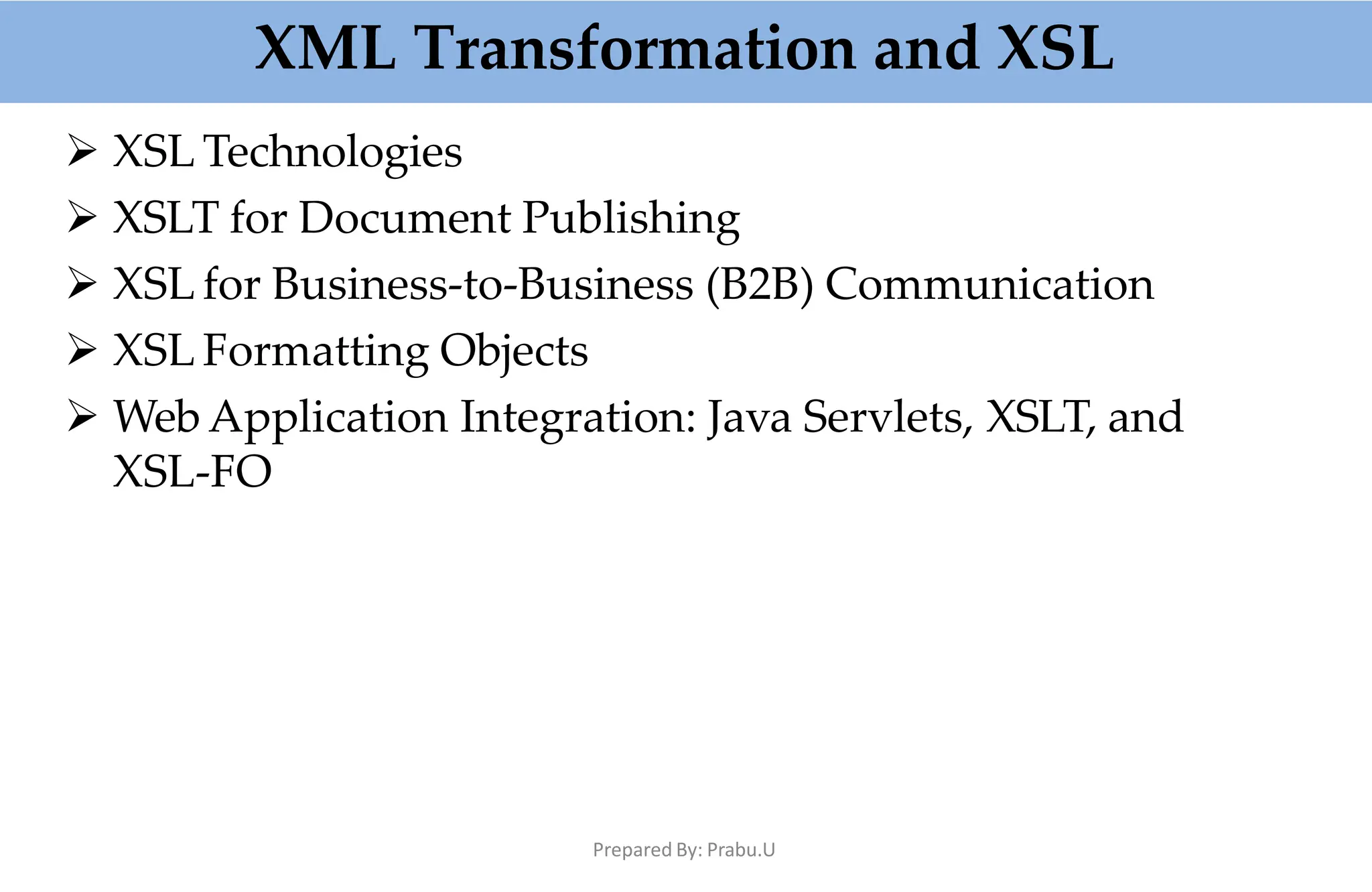 XML Transformation and XSL

➢ XSL Technologies
➢ XSLT for Document Publishing
➢ XSL for Business-to-Business (B2B) Communication
➢ XSL Formatting Objects
➢ Web Application Integration: Java Servlets, XSLT, and XSL-FO

Prepared By: Prabu.U